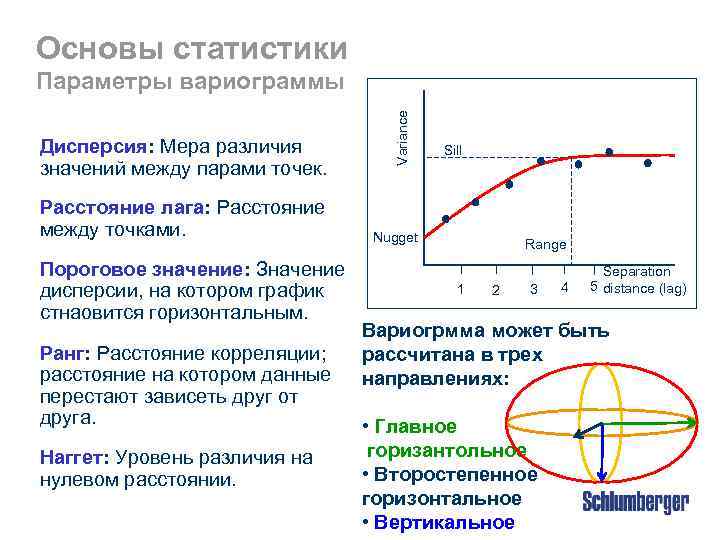 Основы статистики
Параметры вариограммы

Дисперсия: Мера различия значений между парами точек.

Расстояние лага: Расстояние между точками.

Пороговое значение: Значение дисперсии, на котором график стнаовится горизонтальным.

Ранг: Расстояние корреляции; расстояние на котором данные перестают зависеть друг от друга.

Наггет: Уровень различия на нулевом расстоянии.

Variance
Sill
Nugget
Range
1 2 3 4 5
Separation distance (lag)

Вариогрмма может быть рассчитана в трех направлениях:

• Главное горизантольное
• Второстепенное горизонтальное
• Вертикальное

Schlumberger